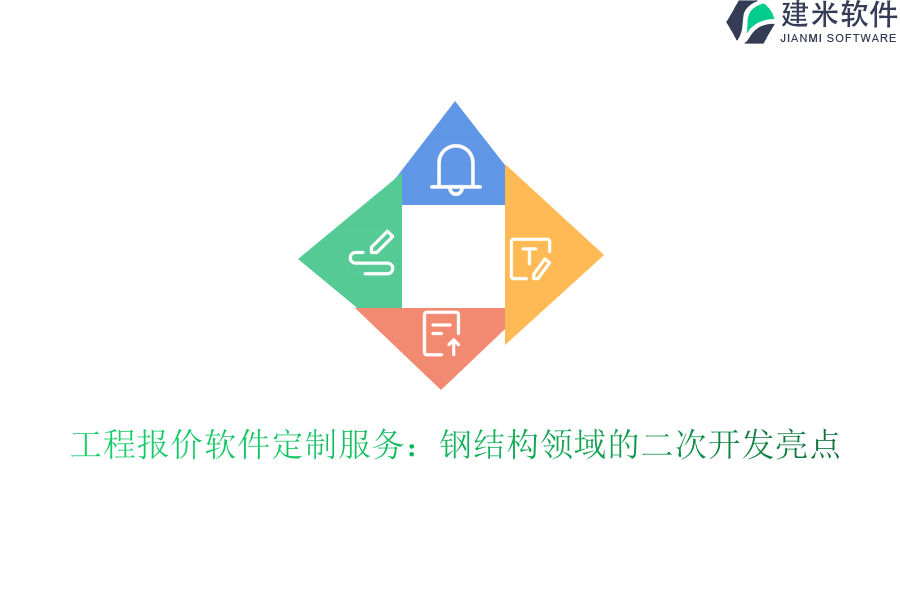 建米软件
JIANMI SOFTWARE

工程报价软件定制服务：钢结构领域的二次开发亮点